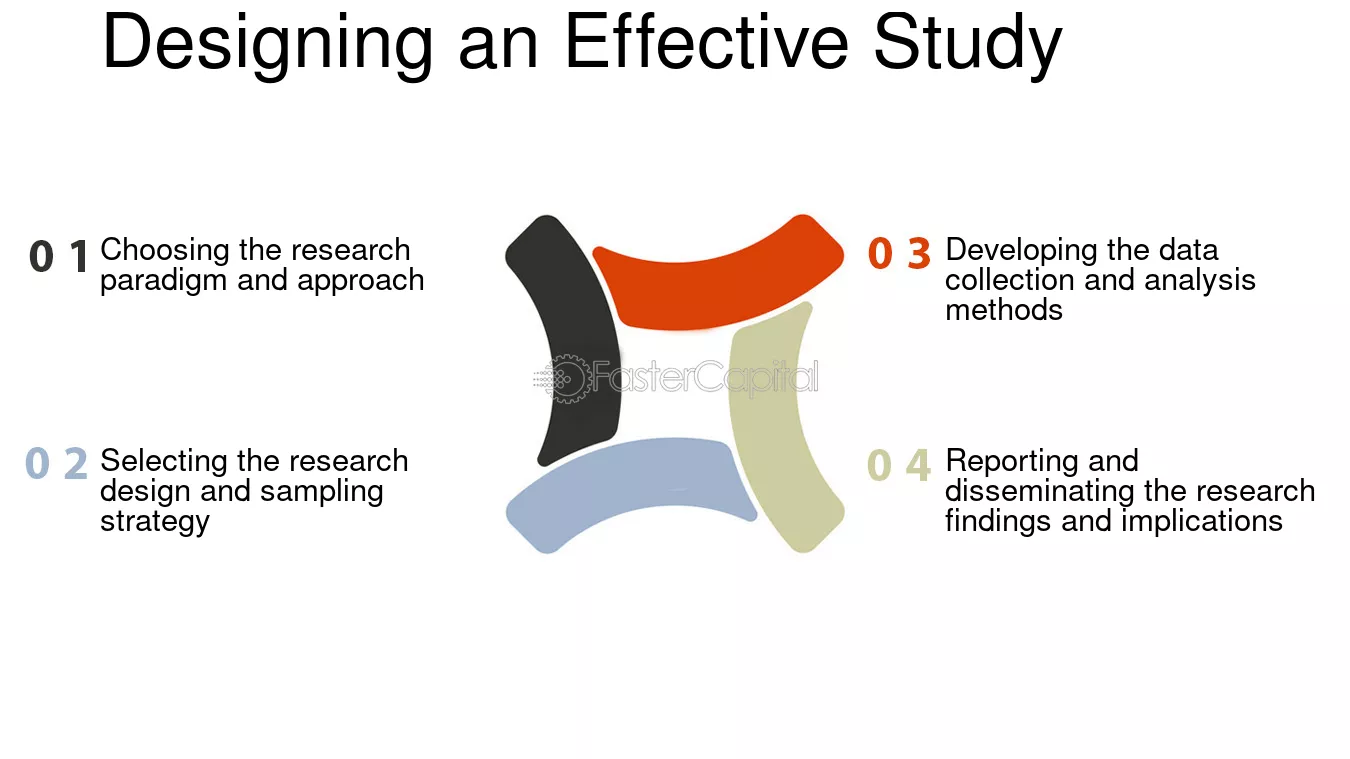 Designing an Effective Study

0 1 Choosing the research paradigm and approach

0 2 Selecting the research design and sampling strategy

0 3 Developing the data collection and analysis methods

0 4 Reporting and disseminating the research findings and implications

FasterCapital